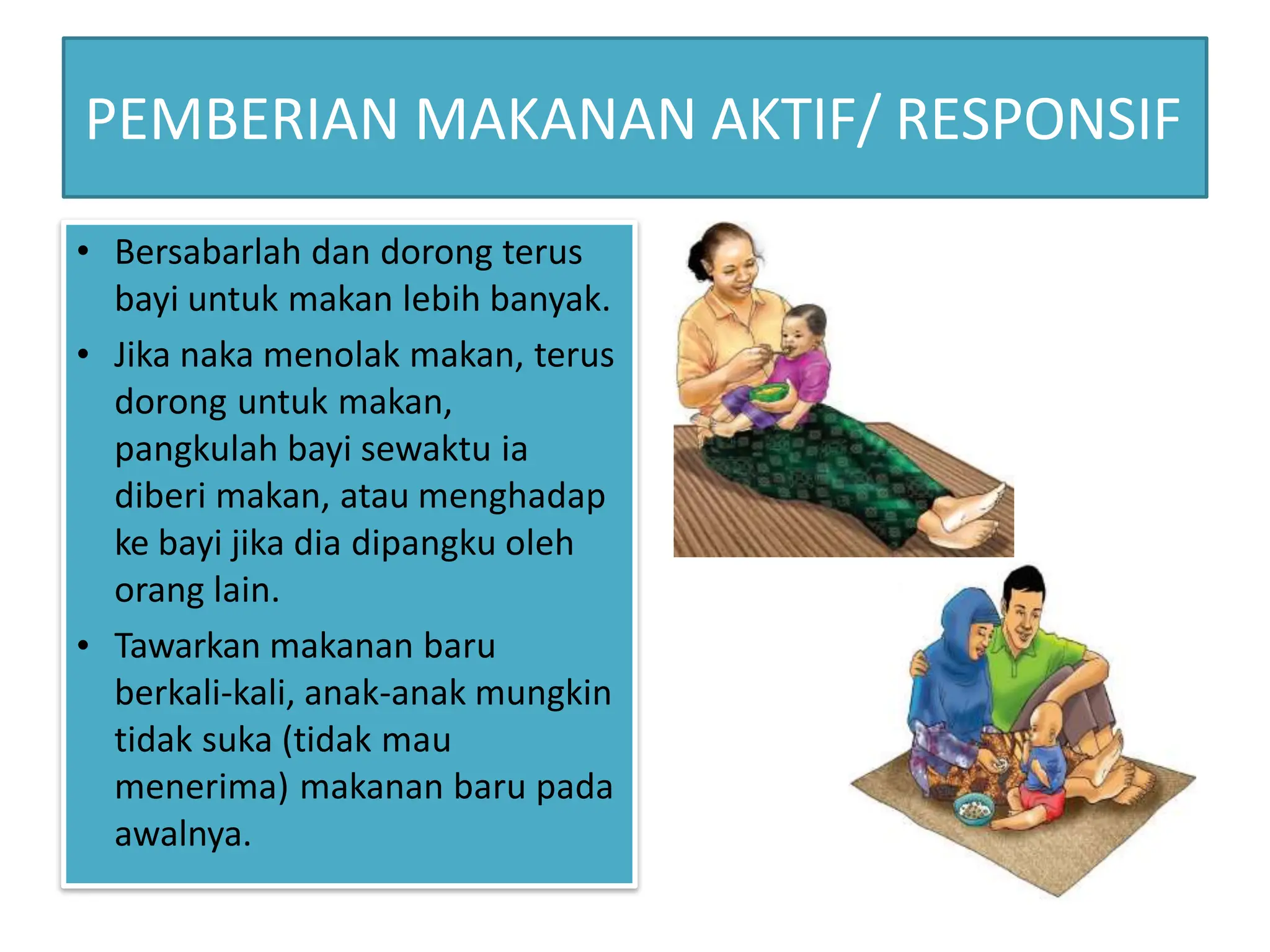 PEMBERIAN MAKANAN AKTIF/ RESPONSIF

• Bersabarlah dan dorong terus bayi untuk makan lebih banyak.
• Jika naka menolak makan, terus dorong untuk makan, pangkulah bayi sewaktu ia diberi makan, atau menghadap ke bayi jika dia dipangku oleh orang lain.
• Tawarkan makanan baru berkali-kali, anak-anak mungkin tidak suka (tidak mau menerima) makanan baru pada awalnya.